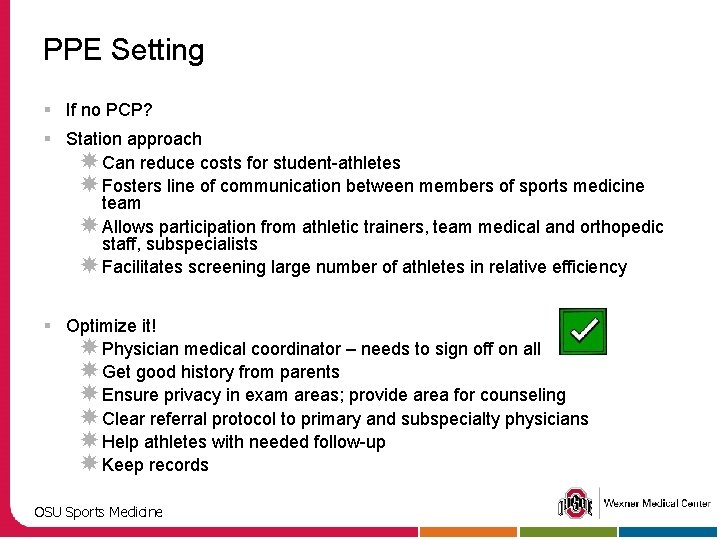 PPE Setting

- If no PCP?
- Station approach
  - Can reduce costs for student-athletes
  - Fosters line of communication between members of sports medicine team
  - Allows participation from athletic trainers, team medical and orthopedic staff, subspecialists
  - Facilitates screening large number of athletes in relative efficiency

- Optimize it!
  - Physician medical coordinator – needs to sign off on all
  - Get good history from parents
  - Ensure privacy in exam areas; provide area for counseling
  - Clear referral protocol to primary and subspecialty physicians
  - Help athletes with needed follow-up
  - Keep records

OSU Sports Medicine

OHIO STATE

Wexner Medical Center